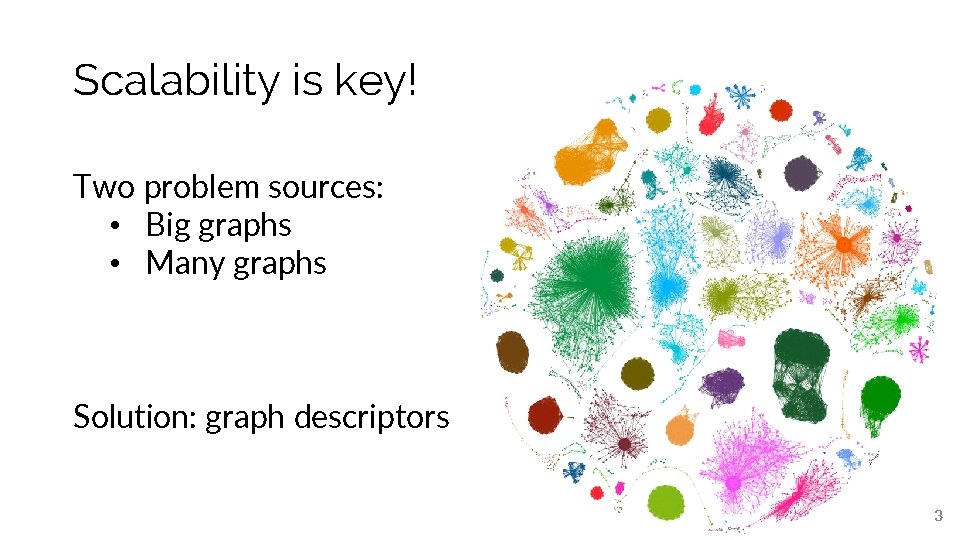 Scalability is key!

Two problem sources:
• Big graphs
• Many graphs

Solution: graph descriptors

3